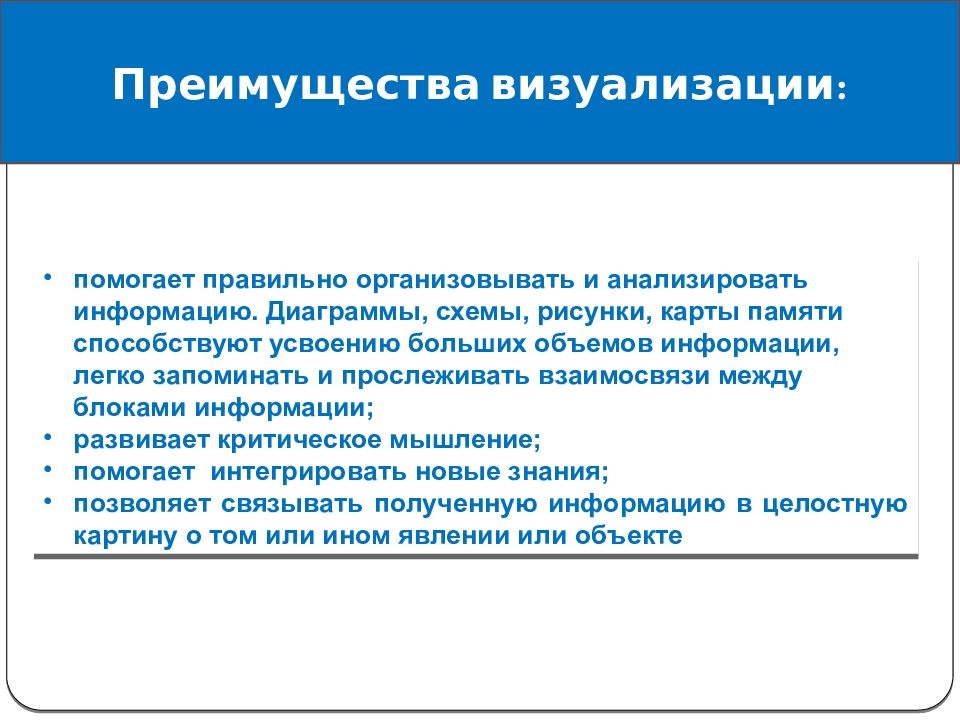 Преимущества визуализации:

• помогает правильно организовывать и анализировать информацию. Диаграммы, схемы, рисунки, карты памяти способствуют усвоению больших объемов информации, легко запоминать и прослеживать взаимосвязи между блоками информации;
• развивает критическое мышление;
• помогает интегрировать новые знания;
• позволяет связывать полученную информацию в целостную картину о том или ином явлении или объекте